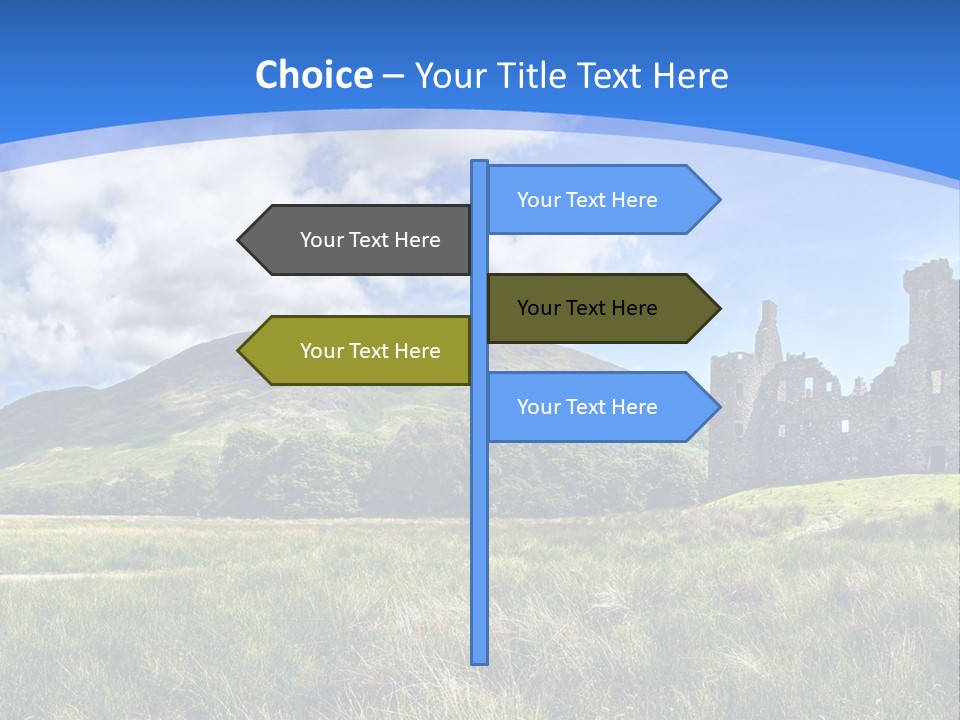 Choice – Your Title Text Here

Your Text Here

Your Text Here

Your Text Here

Your Text Here

Your Text Here